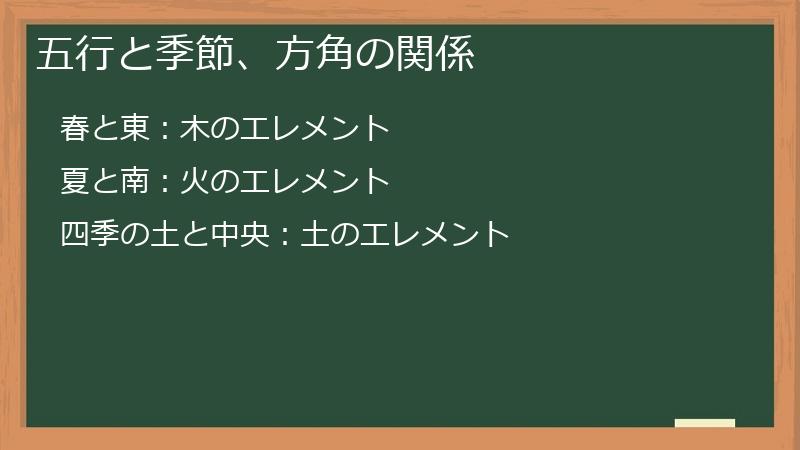 五行と季節、方角の関係

春と東：木のエレメント

夏と南：火のエレメント

四季の土と中央：土のエレメント